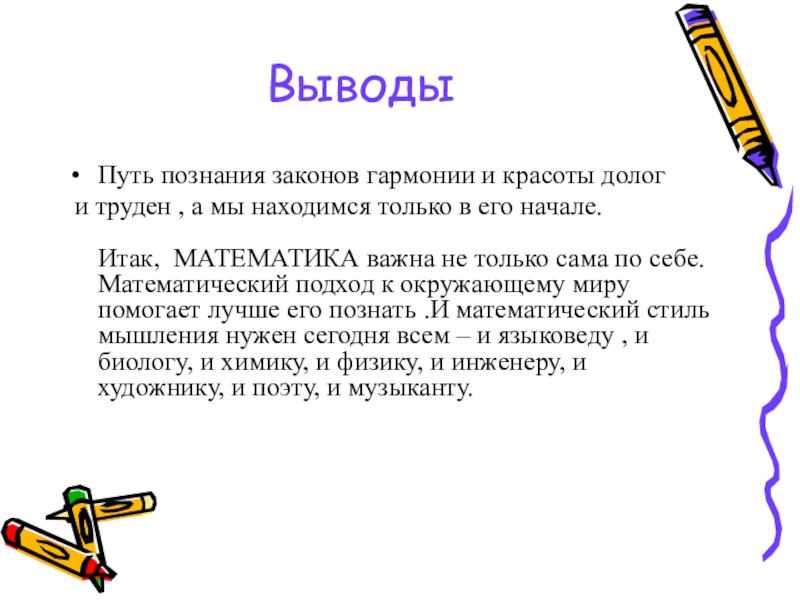 Выводы

• Путь познания законов гармонии и красоты долог и труден , а мы находимся только в его начале.

Итак, МАТЕМАТИКА важна не только сама по себе. Математический подход к окружающему миру помогает лучше его познать .И математический стиль мышления нужен сегодня всем – и языковеду , и биологу, и химику, и физику, и инженеру, и художнику, и поэту, и музыканту.